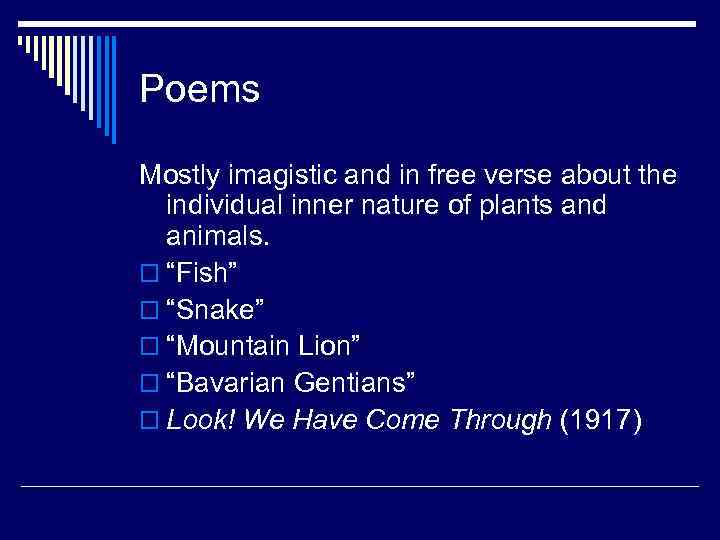 Poems

Mostly imagistic and in free verse about the individual inner nature of plants and animals.

“Fish”
“Snake”
“Mountain Lion”
“Bavarian Gentians”
Look! We Have Come Through (1917)